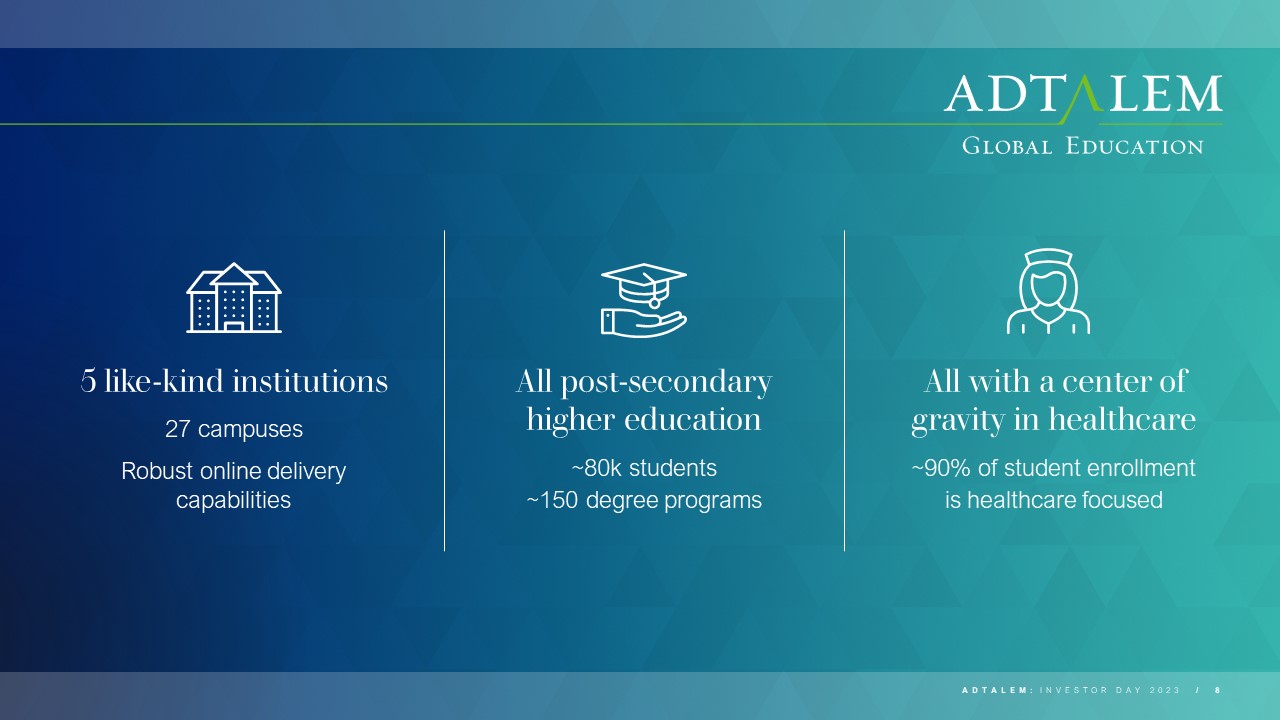 ADTALEM
GLOBAL EDUCATION

5 like-kind institutions

27 campuses

Robust online delivery capabilities

All post-secondary higher education

~80k students
~150 degree programs

All with a center of gravity in healthcare

~90% of student enrollment is healthcare focused

ADTALEM: INVESTOR DAY 2023 / 8